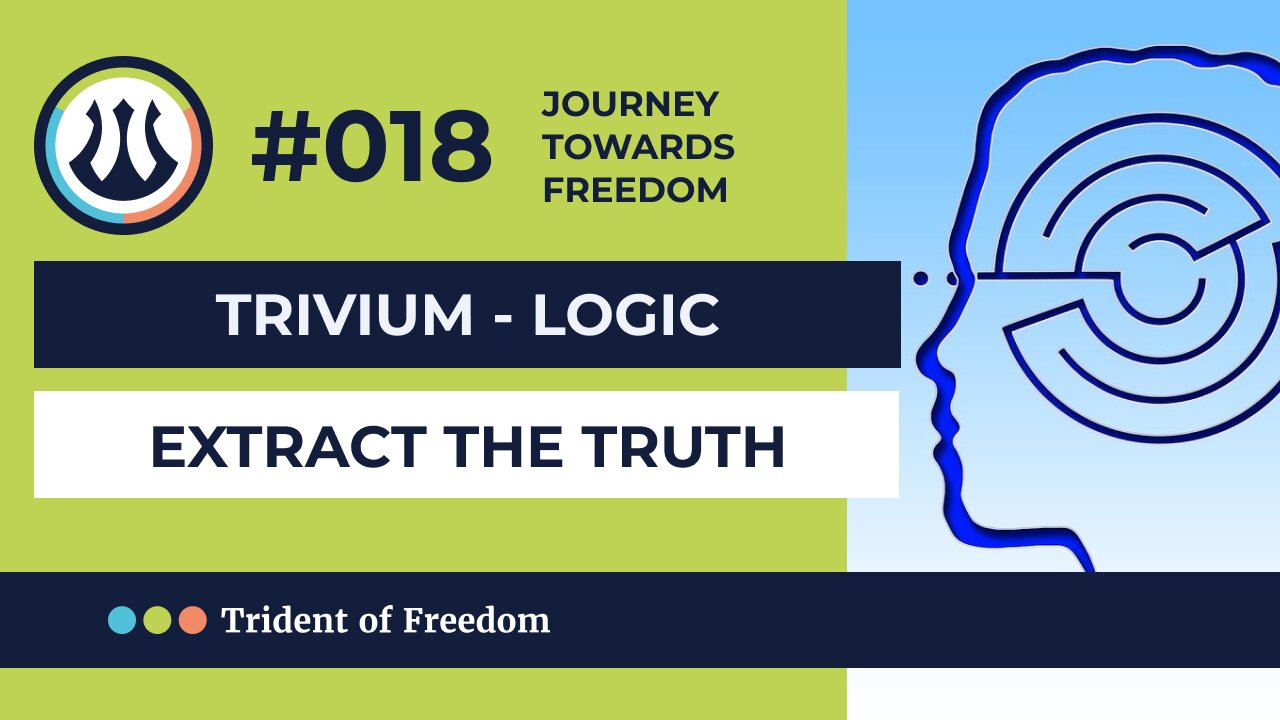 #018

JOURNEY TOWARDS FREEDOM

TRIVIUM - LOGIC

EXTRACT THE TRUTH

Trident of Freedom